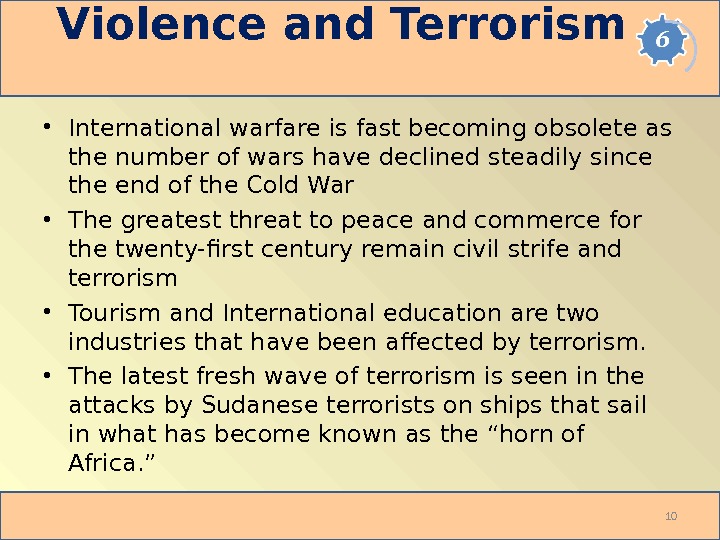 Violence and Terrorism

6

• International warfare is fast becoming obsolete as the number of wars have declined steadily since the end of the Cold War

• The greatest threat to peace and commerce for the twenty-first century remain civil strife and terrorism

• Tourism and International education are two industries that have been affected by terrorism.

• The latest fresh wave of terrorism is seen in the attacks by Sudanese terrorists on ships that sail in what has become known as the “horn of Africa.”

10